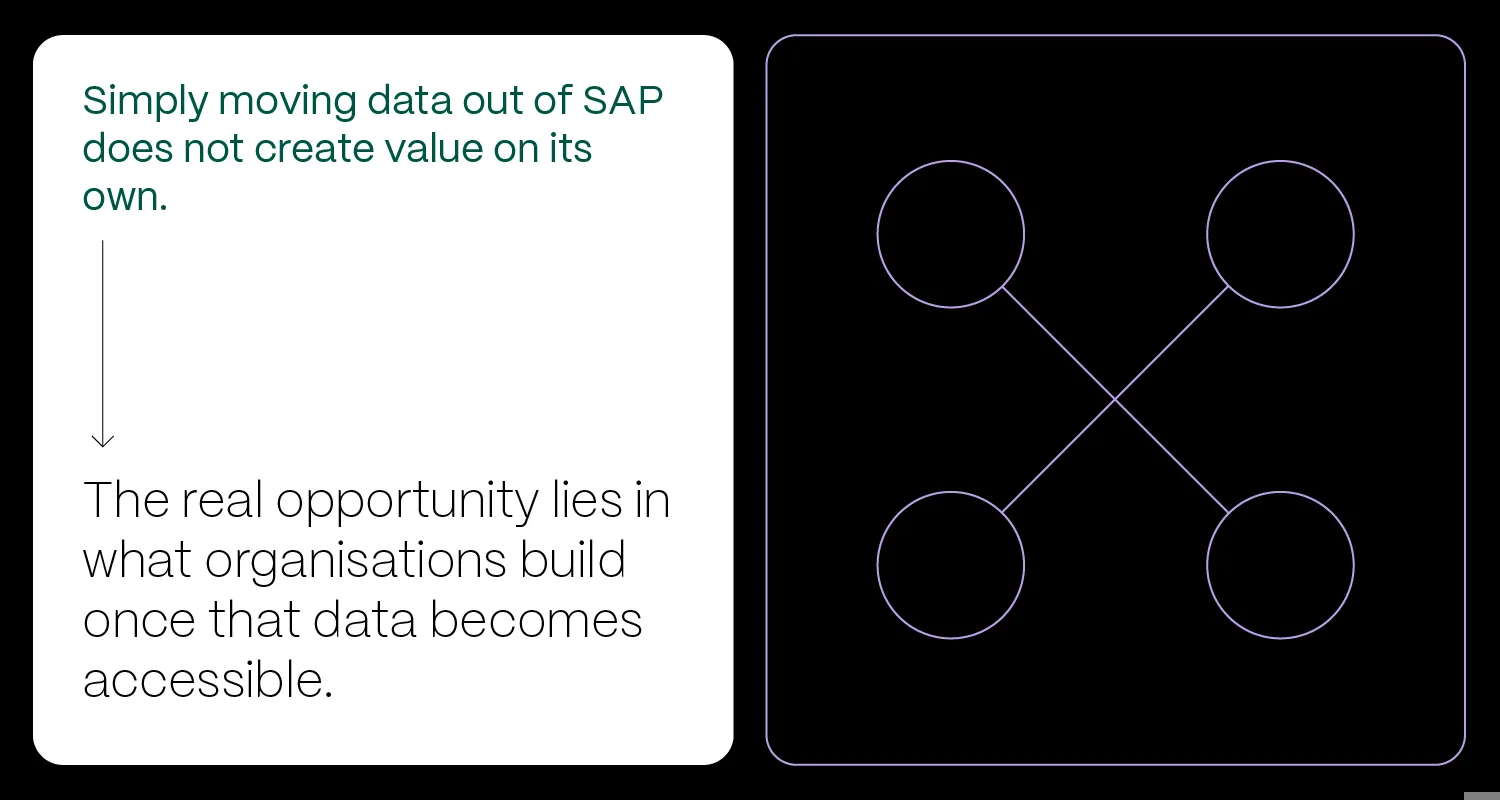 Simply moving data out of SAP does not create value on its own.

The real opportunity lies in what organisations build once that data becomes accessible.